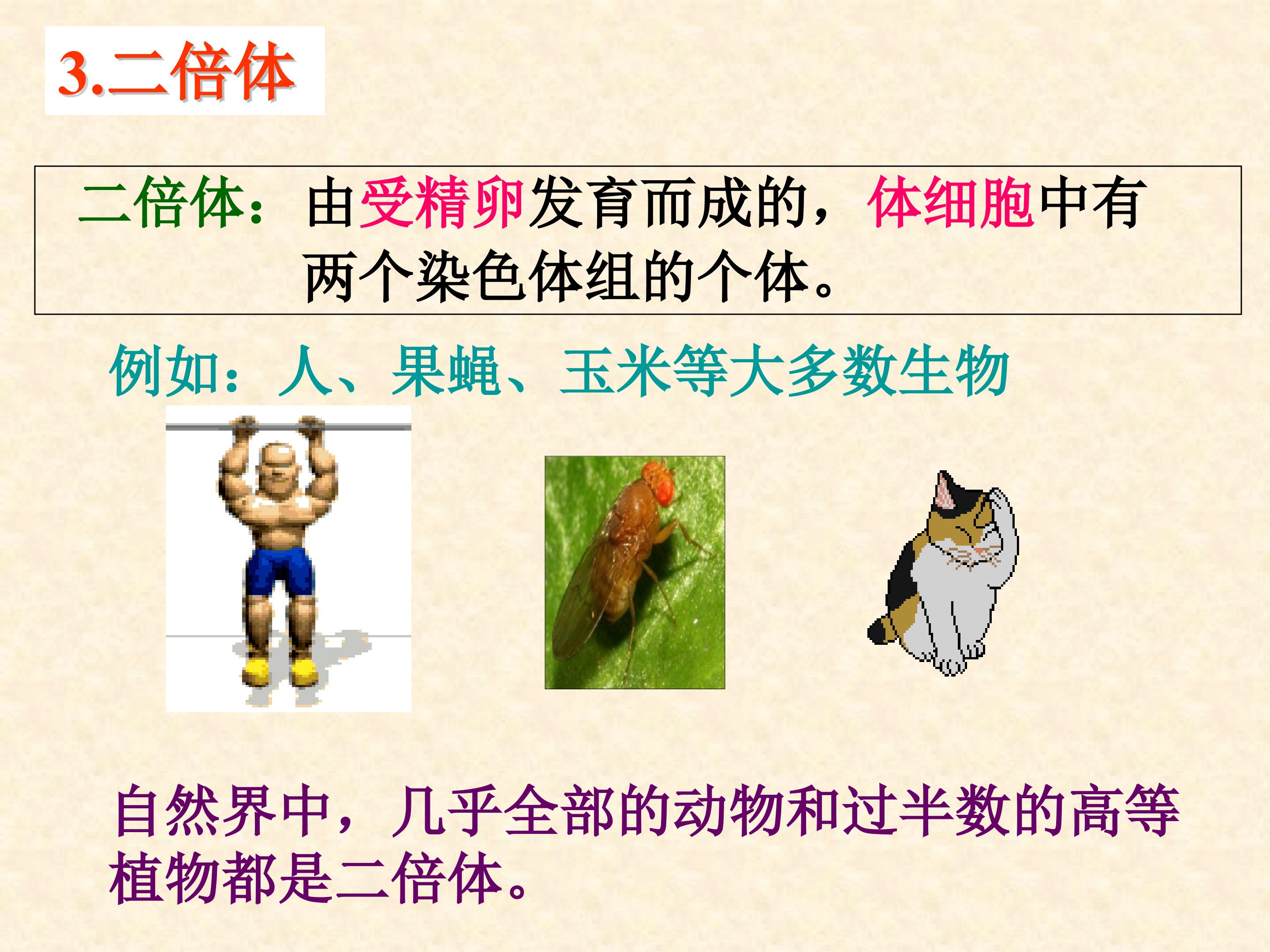 3.二倍体

二倍体：由受精卵发育而成的，体细胞中有两个染色体组的个体。

例如：人、果蝇、玉米等大多数生物

自然界中，几乎全部的动物和过半数的高等植物都是二倍体。